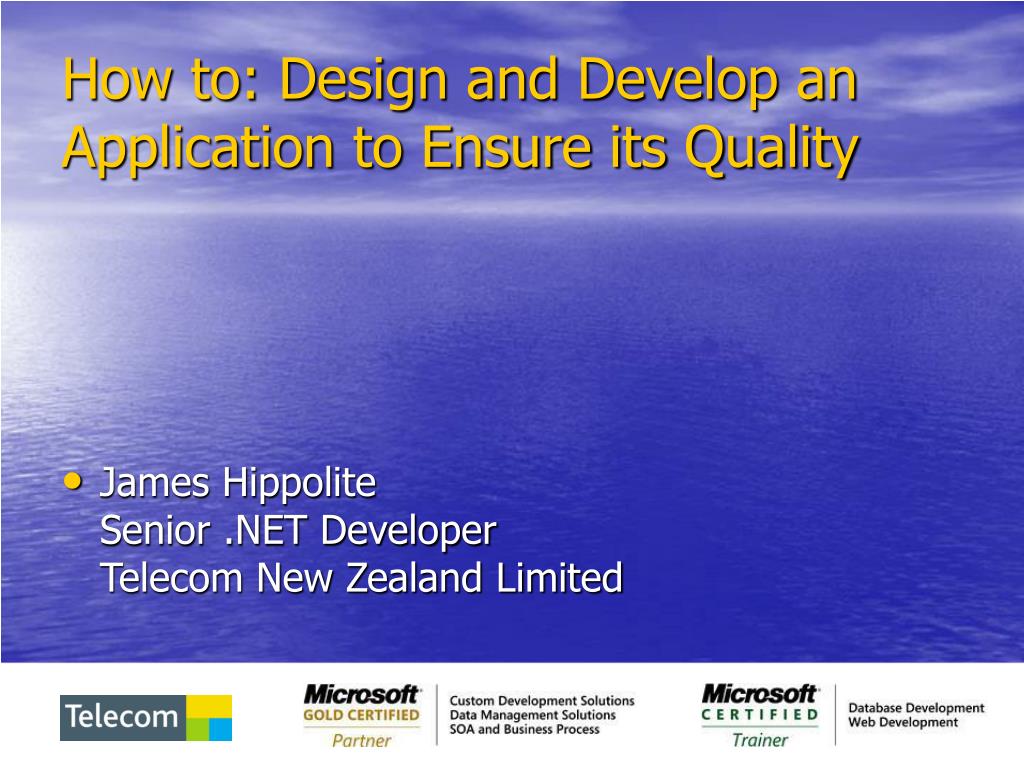 How to: Design and Develop an Application to Ensure its Quality

• James Hippolite
Senior .NET Developer
Telecom New Zealand Limited

Telecom

Microsoft
GOLD CERTIFIED
Partner

Custom Development Solutions
Data Management Solutions
SOA and Business Process

Microsoft
CERTIFIED
Trainer

Database Development
Web Development